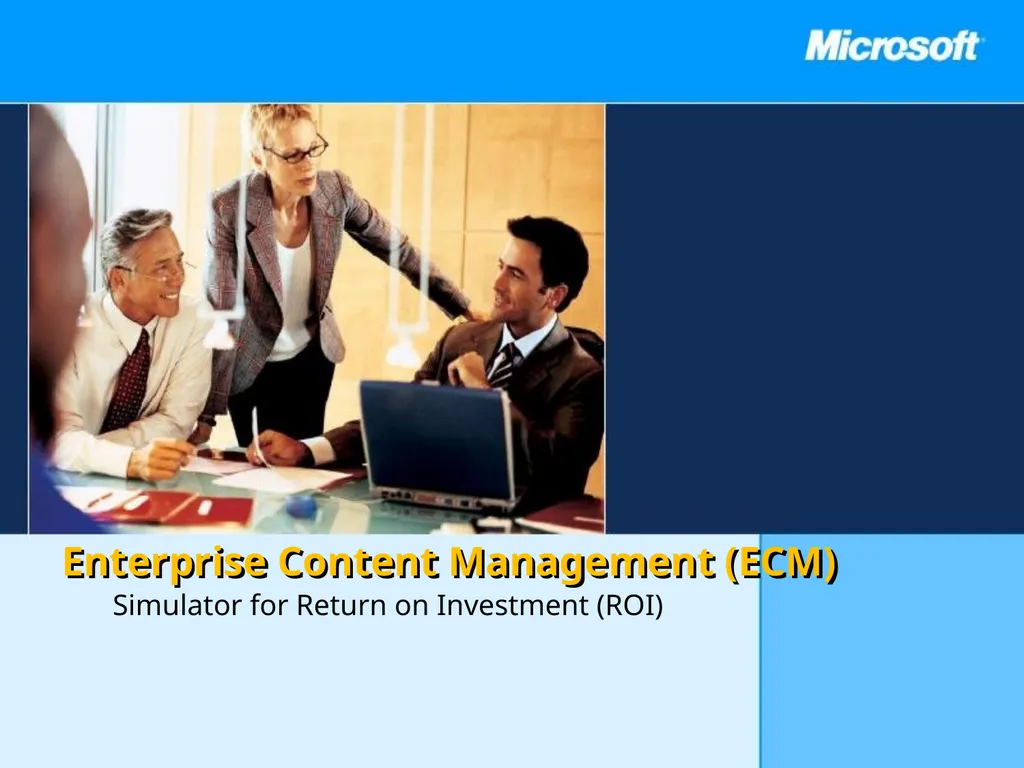 Microsoft

Enterprise Content Management (ECM)
Simulator for Return on Investment (ROI)